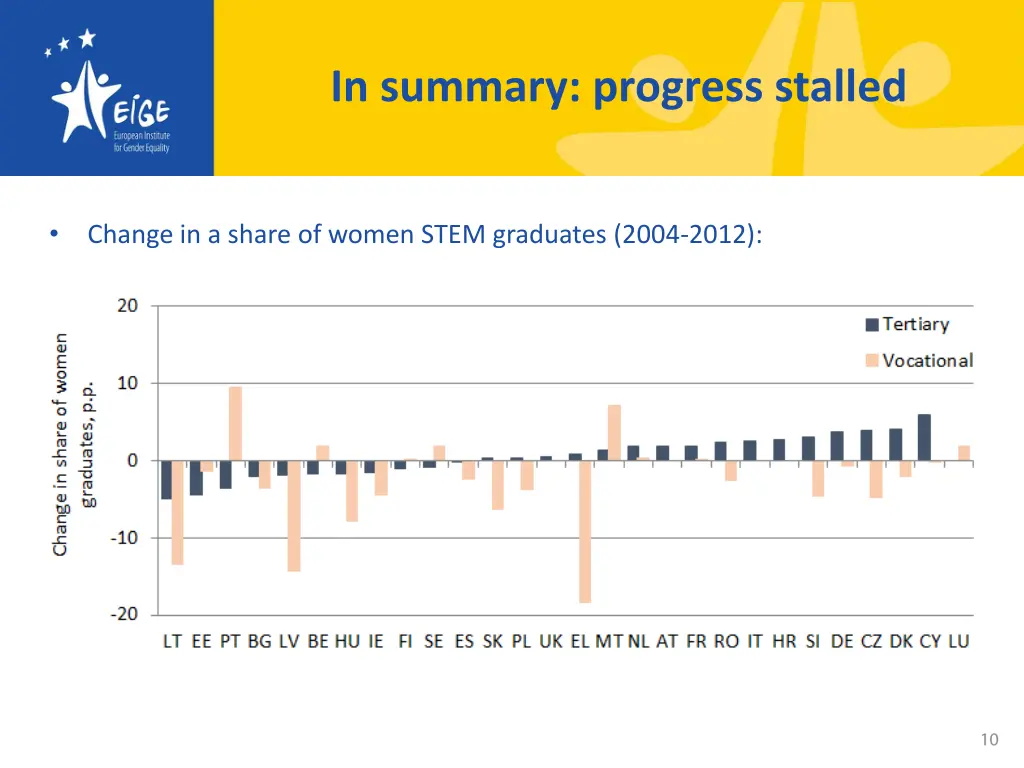 EIGE
European Institute for Gender Equality

In summary: progress stalled

• Change in a share of women STEM graduates (2004-2012):

Change in share of women graduates, p.p.

20
10
0
-10
-20

Tertiary
Vocational

LT EE PT BG LV BE HU IE FI SE ES SK PL UK EL MT NL AT FR RO IT HR SI DE CZ DK CY LU

10